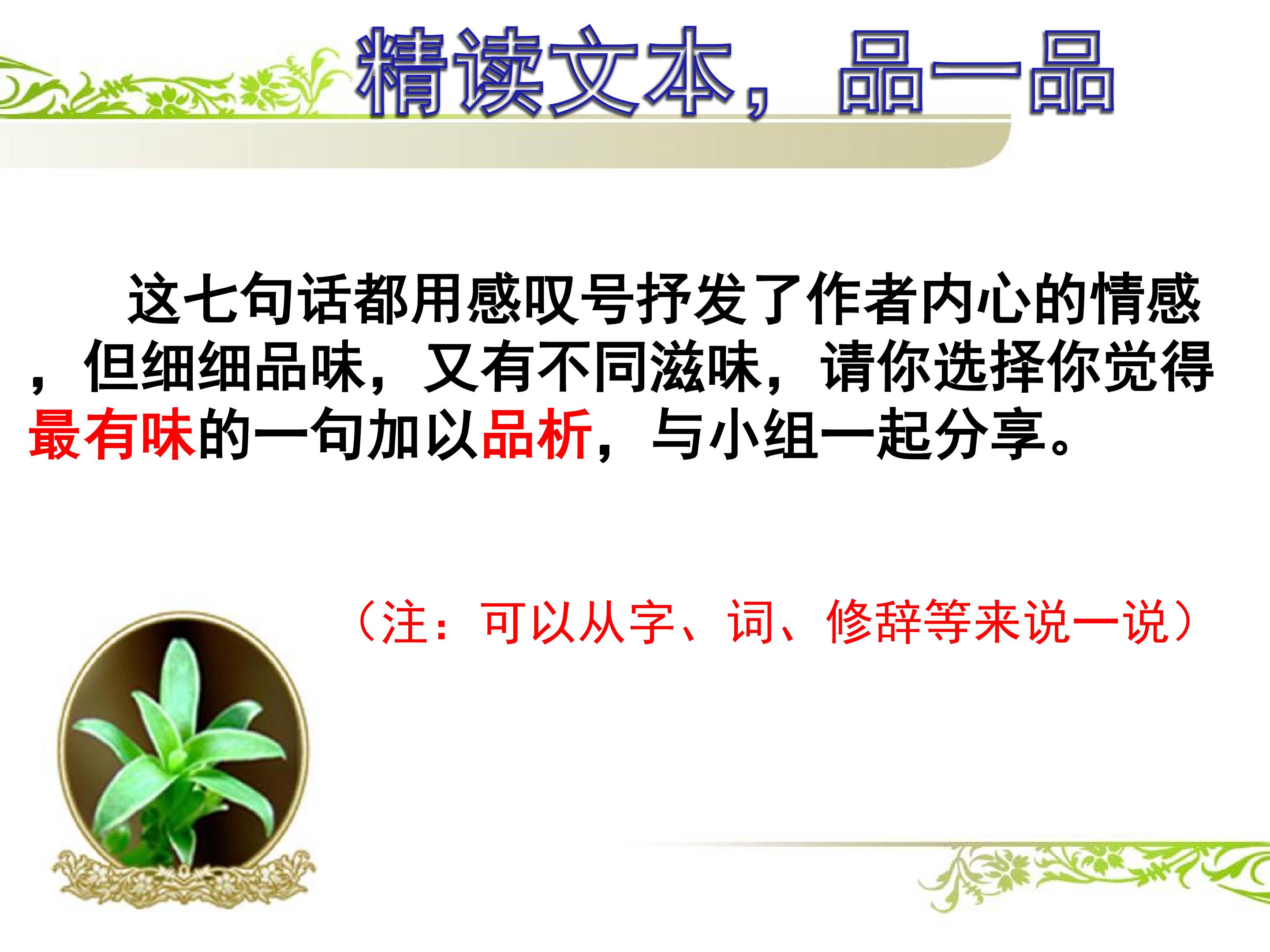 精读文本，品一品

这七句话都用感叹号抒发了作者内心的情感，但细细品味，又有不同滋味，请你选择你觉得最有味的一句加以品析，与小组一起分享。

（注：可以从字、词、修辞等来说一说）